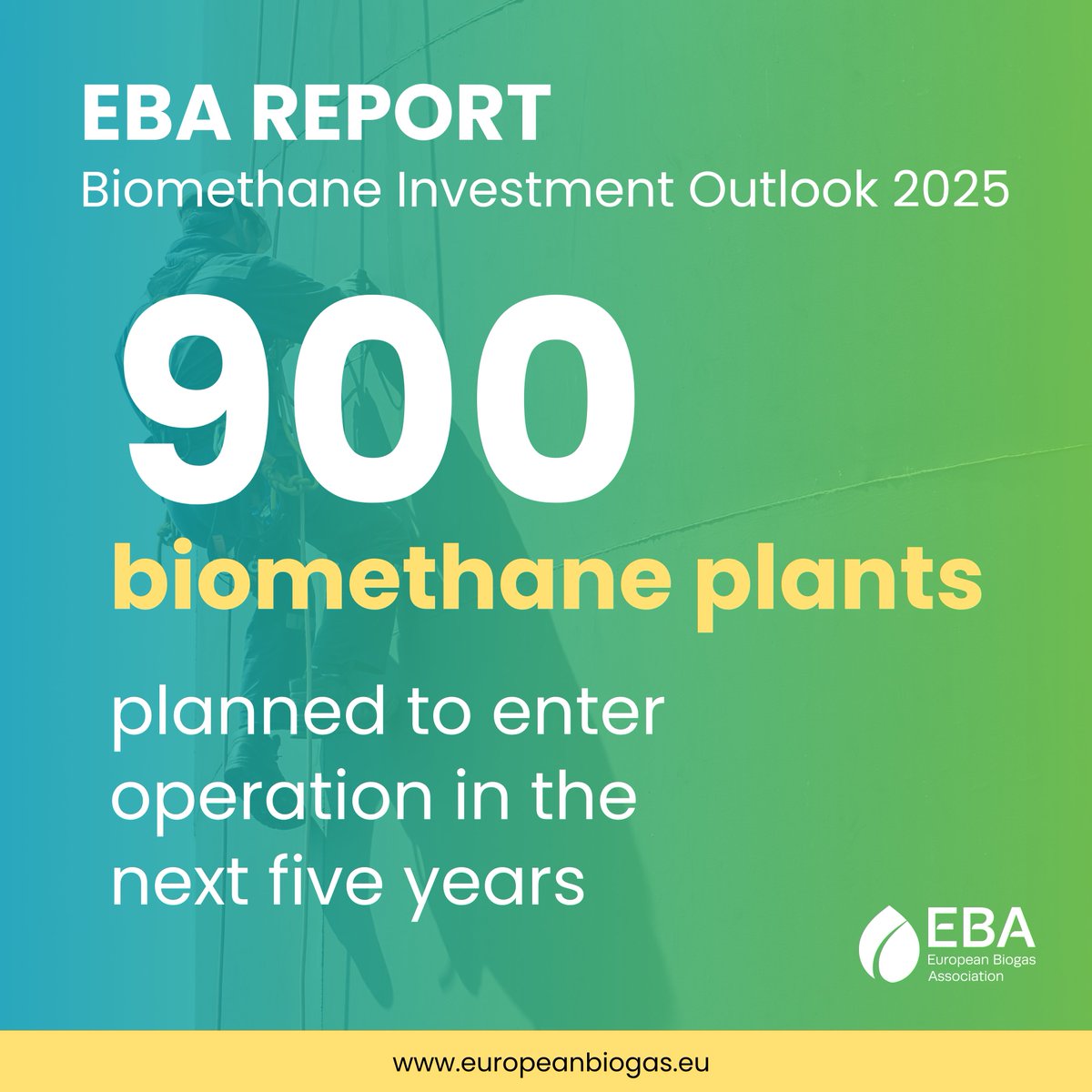 EBA REPORT
Biomethane Investment Outlook 2025

900
biomethane plants

planned to enter operation in the next five years

EBA
European Biogas Association

www.europeanbiogas.eu